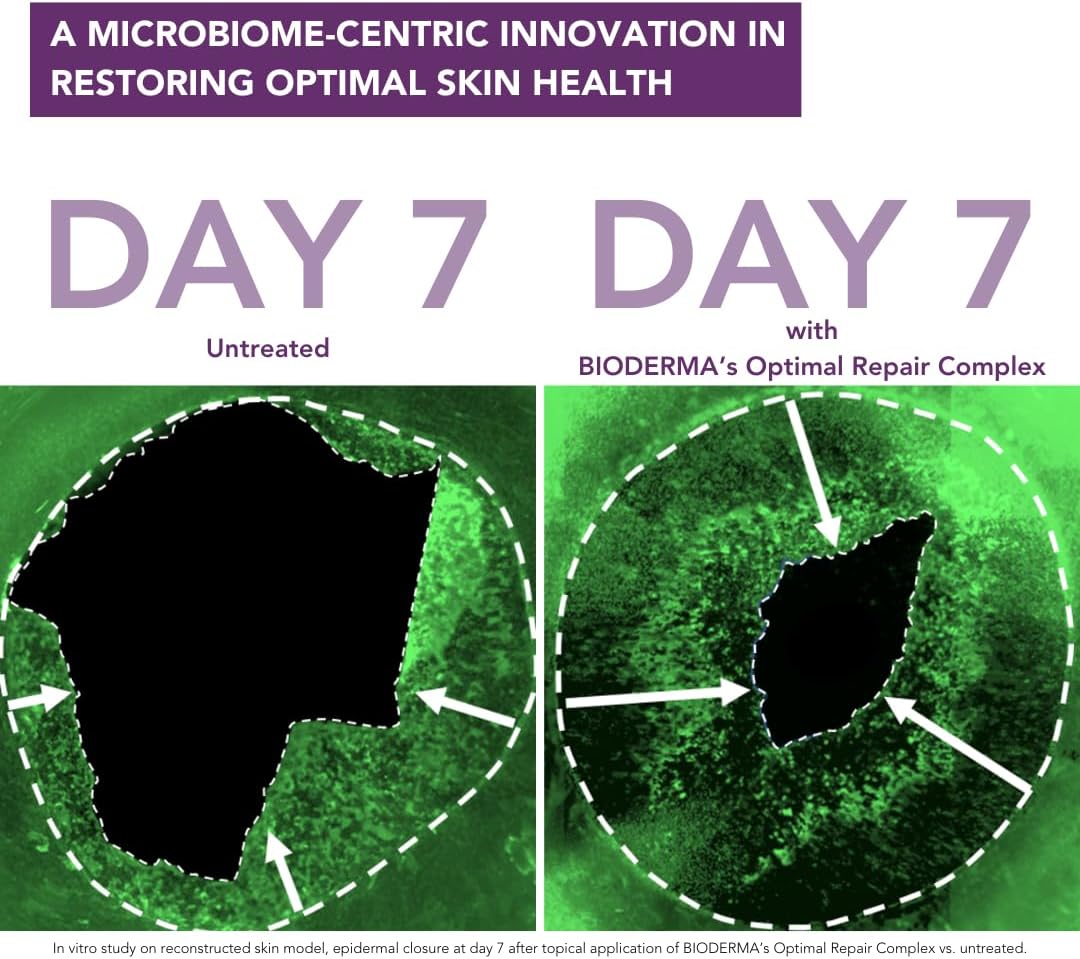 A MICROBIOME-CENTRIC INNOVATION IN RESTORING OPTIMAL SKIN HEALTH

DAY 7
Untreated

DAY 7
with
BIODERMA's Optimal Repair Complex

In vitro study on reconstructed skin model, epidermal closure at day 7 after topical application of BIODERMA's Optimal Repair Complex vs. untreated.